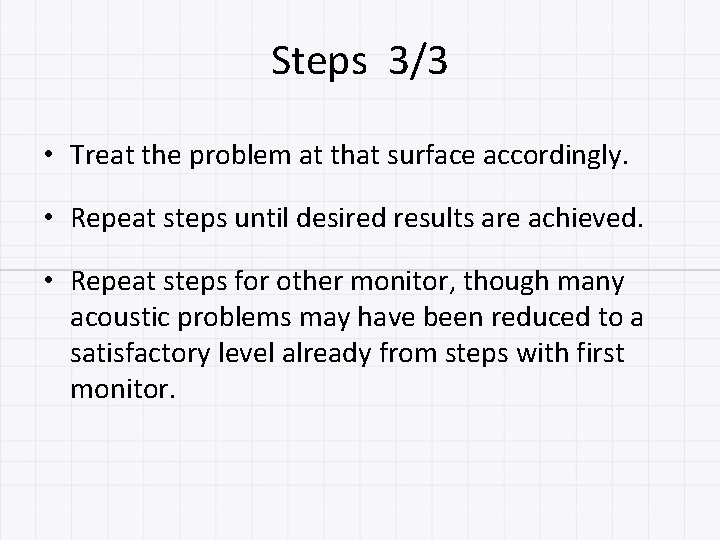 Steps 3/3

• Treat the problem at that surface accordingly.

• Repeat steps until desired results are achieved.

• Repeat steps for other monitor, though many acoustic problems may have been reduced to a satisfactory level already from steps with first monitor.